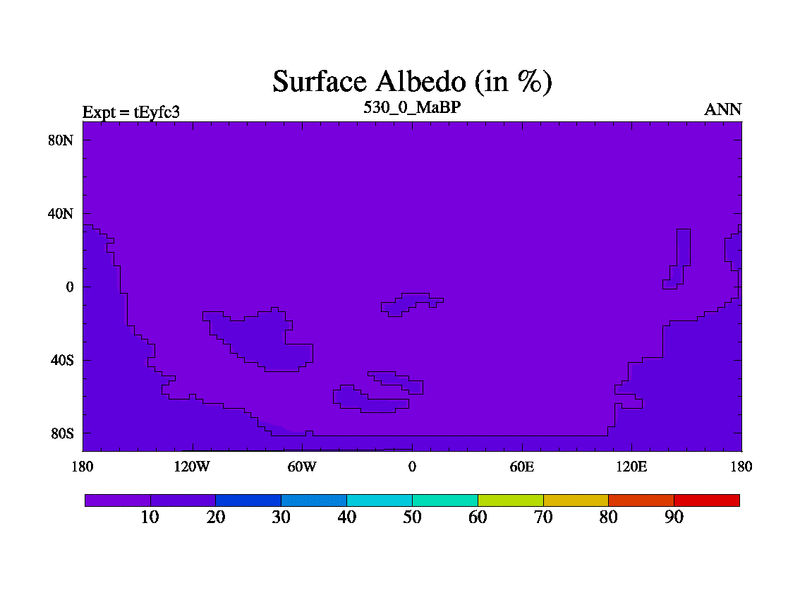 Surface Albedo (in %)

Expt = tEyfc3

530_0_MaBP

ANN

80N

40N

0

40S

80S

180

120W

60W

0

60E

120E

180

10

20

30

40

50

60

70

80

90